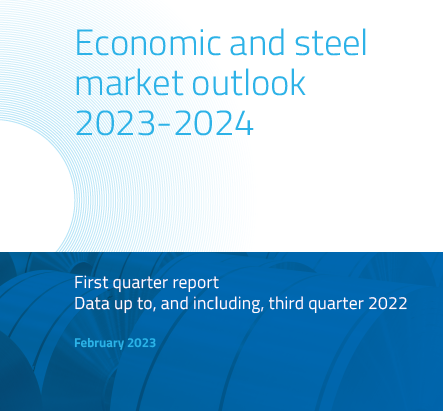 Economic and steel market outlook 2023-2024

First quarter report
Data up to, and including, third quarter 2022

February 2023